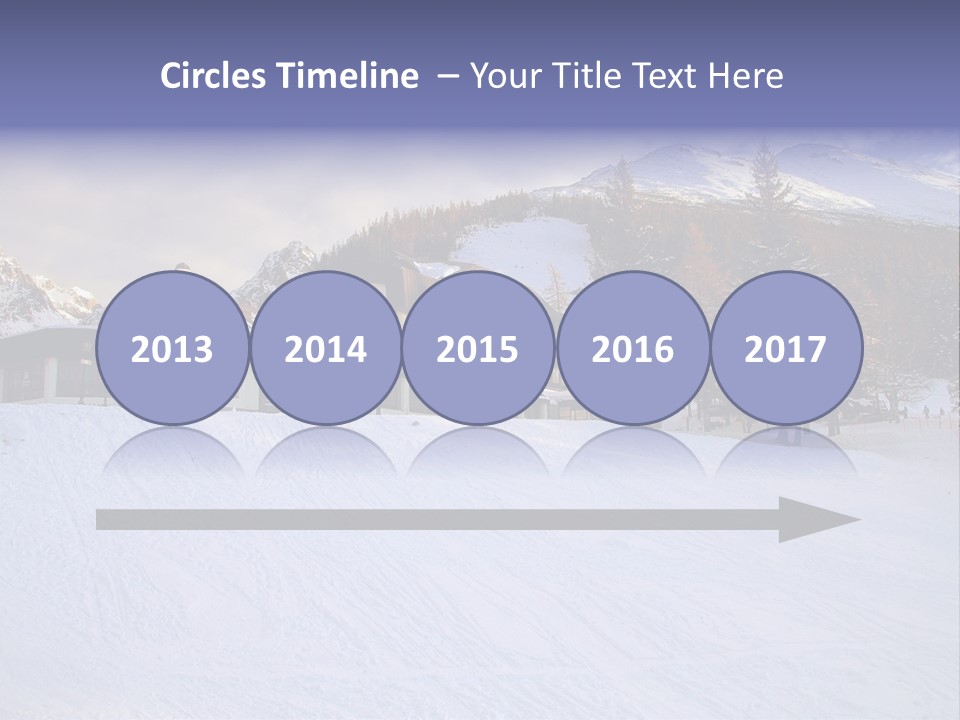 Circles Timeline – Your Title Text Here

2013

2014

2015

2016

2017